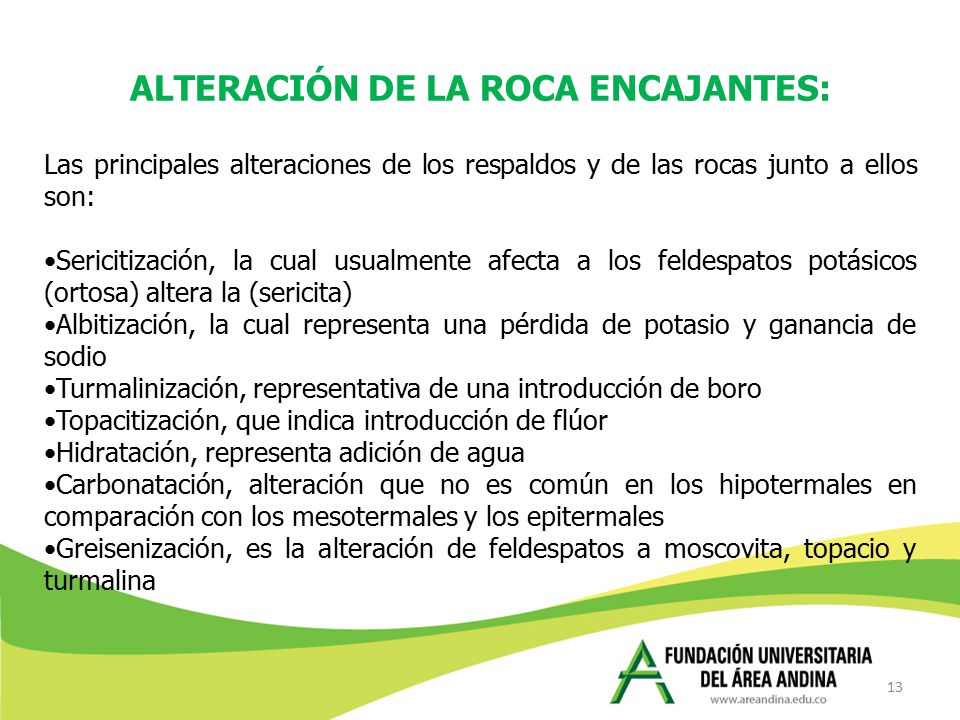 ALTERACIÓN DE LA ROCA ENCAJANTES:

Las principales alteraciones de los respaldos y de las rocas junto a ellos son:

•Sericitización, la cual usualmente afecta a los feldespatos potásicos (ortosa) altera la (sericita)
•Albitización, la cual representa una pérdida de potasio y ganancia de sodio
•Turmalinización, representativa de una introducción de boro
•Topacitización, que indica introducción de flúor
•Hidratación, representa adición de agua
•Carbonatación, alteración que no es común en los hipotermales en comparación con los mesotermales y los epitermales
•Greisenización, es la alteración de feldespatos a moscovita, topacio y turmalina

FUNDACIÓN UNIVERSITARIA DEL ÁREA ANDINA
www.areandina.edu.co

13